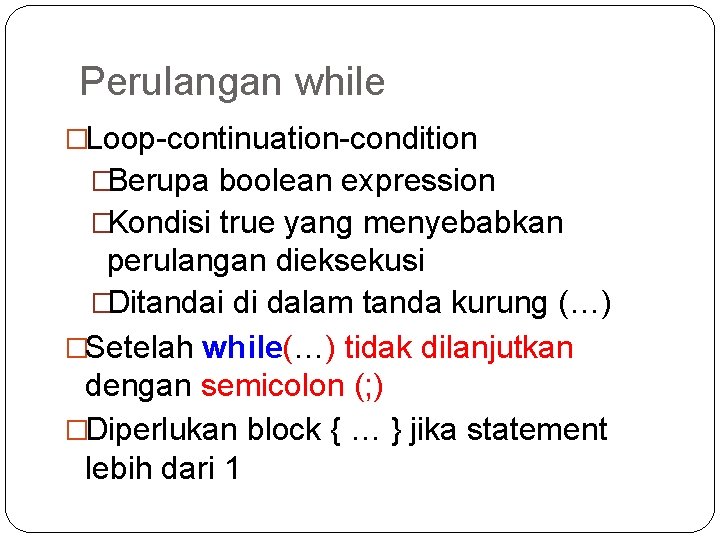 Perulangan while

□Loop-continuation-condition

□Berupa boolean expression

□Kondisi true yang menyebabkan perulangan dieksekusi

□Ditandai di dalam tanda kurung (…)

□Setelah while(…) tidak dilanjutkan dengan semicolon (;)

□Diperlukan block { … } jika statement lebih dari 1